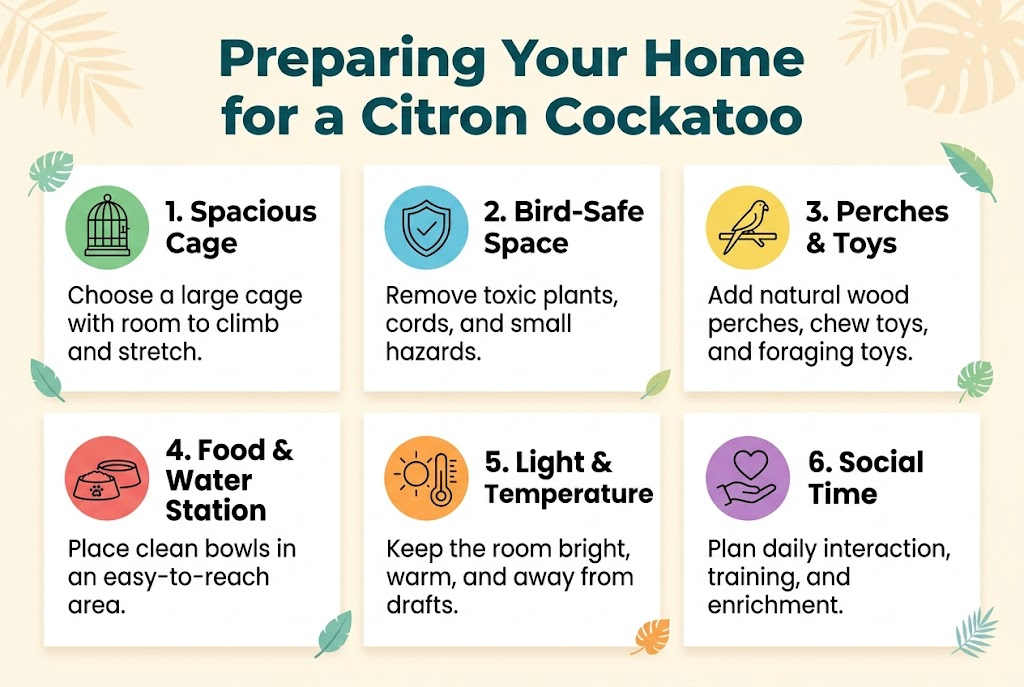 Preparing Your Home for a Citron Cockatoo

1. Spacious Cage

Choose a large cage with room to climb and stretch.

2. Bird-Safe Space

Remove toxic plants, cords, and small hazards.

3. Perches & Toys

Add natural wood perches, chew toys, and foraging toys.

4. Food & Water Station

Place clean bowls in an easy-to-reach area.

5. Light & Temperature

Keep the room bright, warm, and away from drafts.

6. Social Time

Plan daily interaction, training, and enrichment.